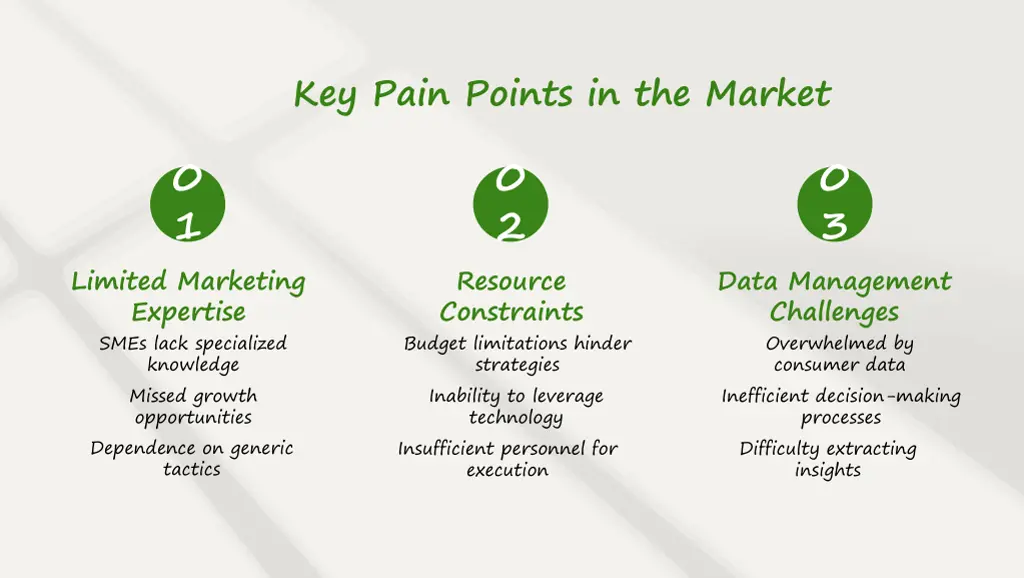 Key Pain Points in the Market

01

Limited Marketing Expertise

SMEs lack specialized knowledge

Missed growth opportunities

Dependence on generic tactics

02

Resource Constraints

Budget limitations hinder strategies

Inability to leverage technology

Insufficient personnel for execution

03

Data Management Challenges

Overwhelmed by consumer data

Inefficient decision-making processes

Difficulty extracting insights